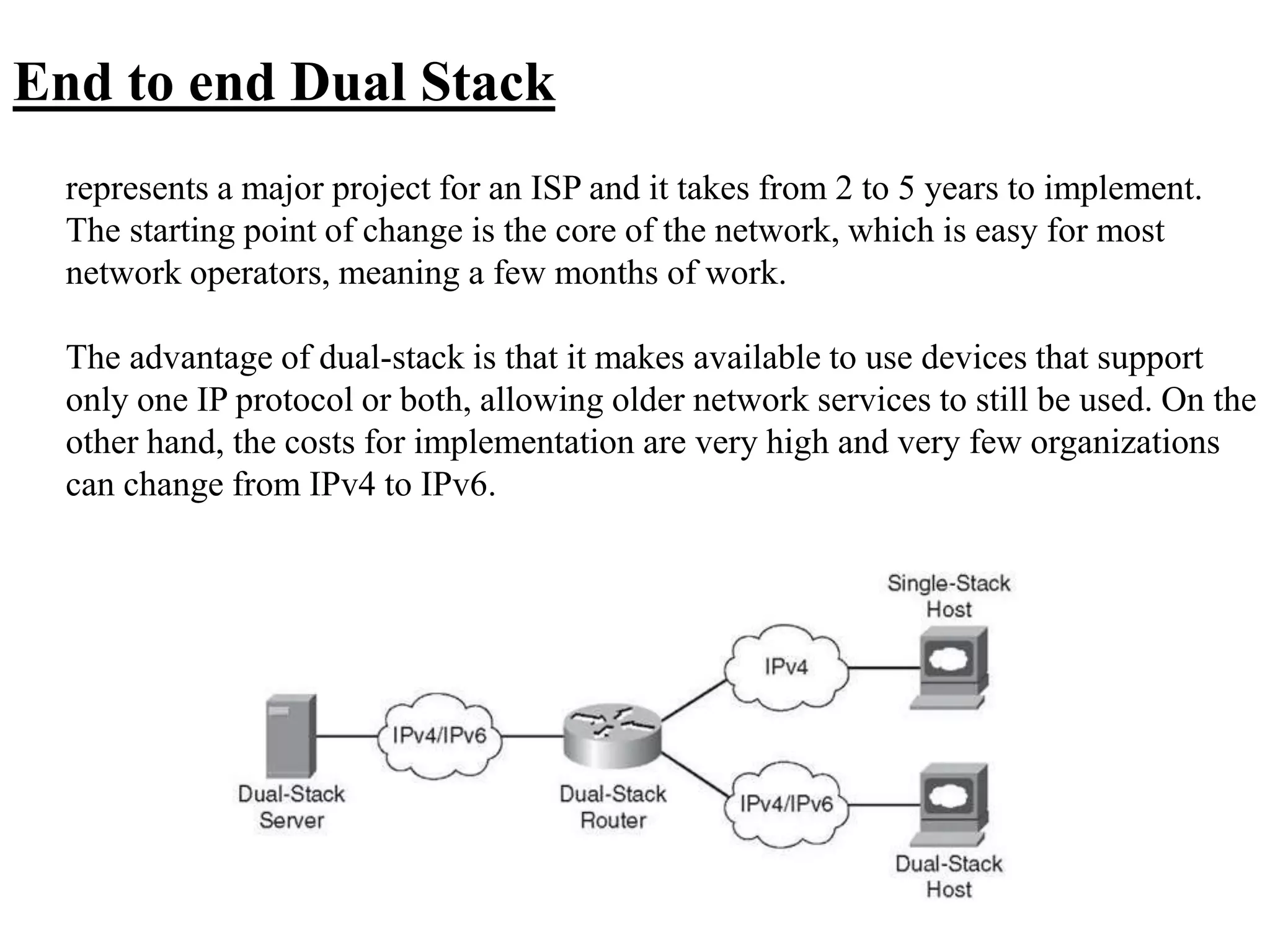 End to end Dual Stack

represents a major project for an ISP and it takes from 2 to 5 years to implement. The starting point of change is the core of the network, which is easy for most network operators, meaning a few months of work.

The advantage of dual-stack is that it makes available to use devices that support only one IP protocol or both, allowing older network services to still be used. On the other hand, the costs for implementation are very high and very few organizations can change from IPv4 to IPv6.

Single-Stack Host

IPv4

IPv4/IPv6

Dual-Stack Server

Dual-Stack Router

IPv4/IPv6

Dual-Stack Host